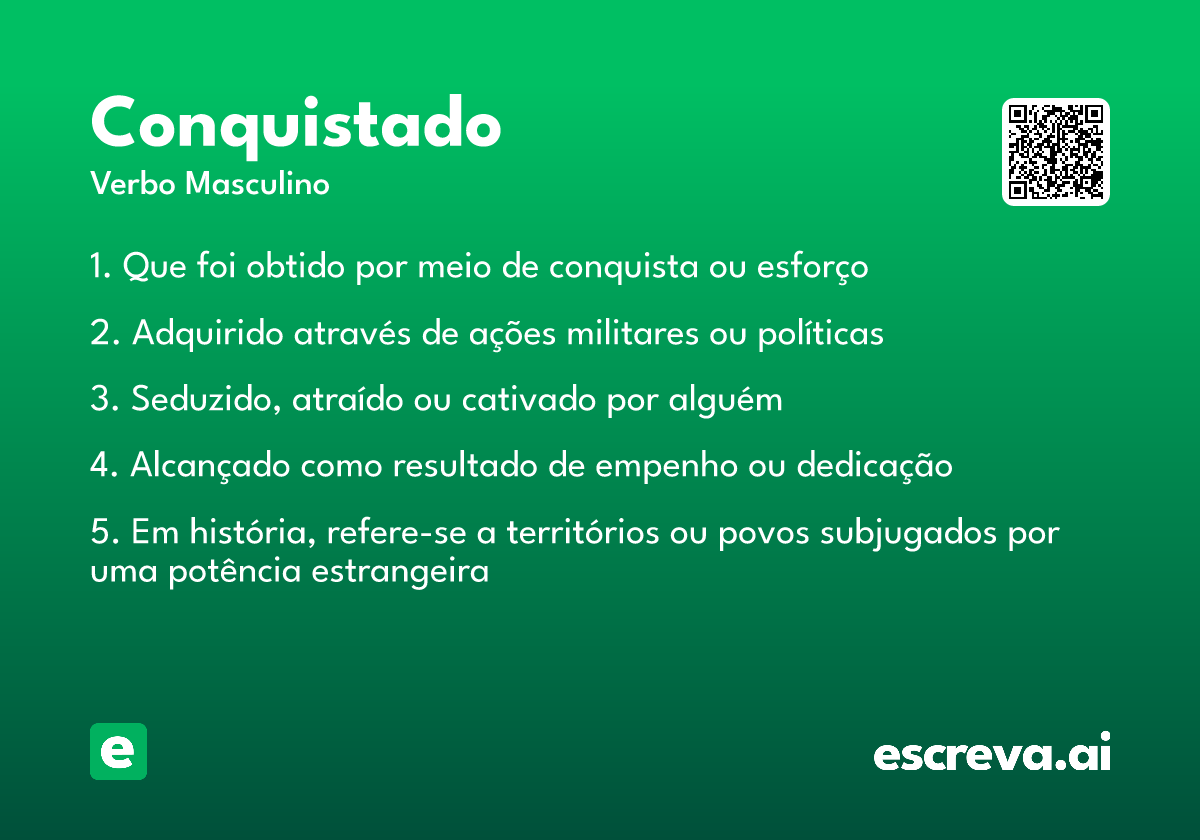 Conquistado
Verbo Masculino

1. Que foi obtido por meio de conquista ou esforço

2. Adquirido através de ações militares ou políticas

3. Seduzido, atraído ou cativado por alguém

4. Alcançado como resultado de empenho ou dedicação

5. Em história, refere-se a territórios ou povos subjugados por uma potência estrangeira

e

escreva.ai